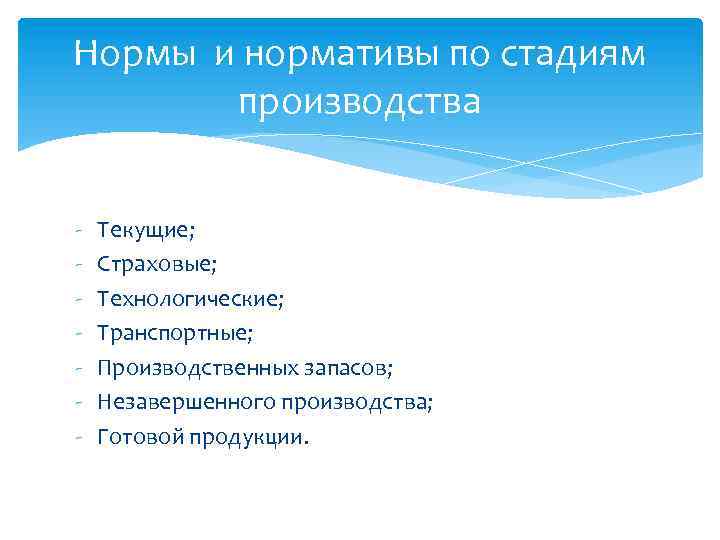 Нормы  и нормативы по стадиям производства

- Текущие;
- Страховые;
- Технологические;
- Транспортные;
- Производственных запасов;
- Незавершенного производства;
- Готовой продукции.